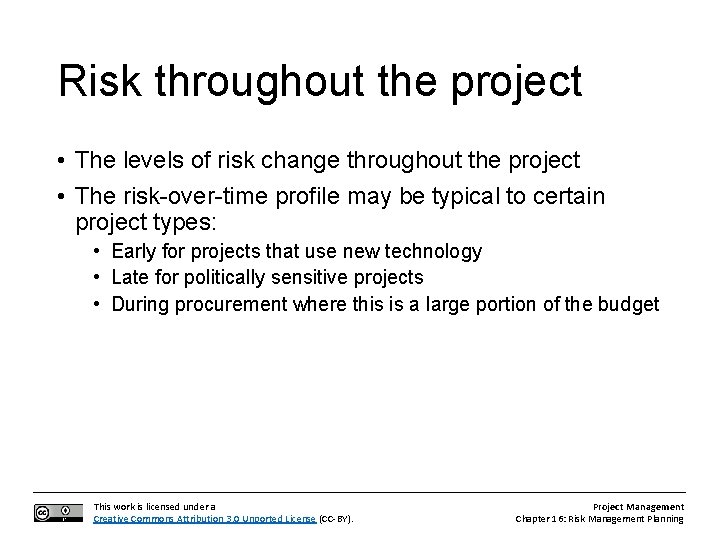 Risk throughout the project

• The levels of risk change throughout the project

• The risk-over-time profile may be typical to certain project types:

  • Early for projects that use new technology
  • Late for politically sensitive projects
  • During procurement where this is a large portion of the budget

This work is licensed under a Creative Commons Attribution 3.0 Unported License (CC-BY).

Project Management
Chapter 16: Risk Management Planning